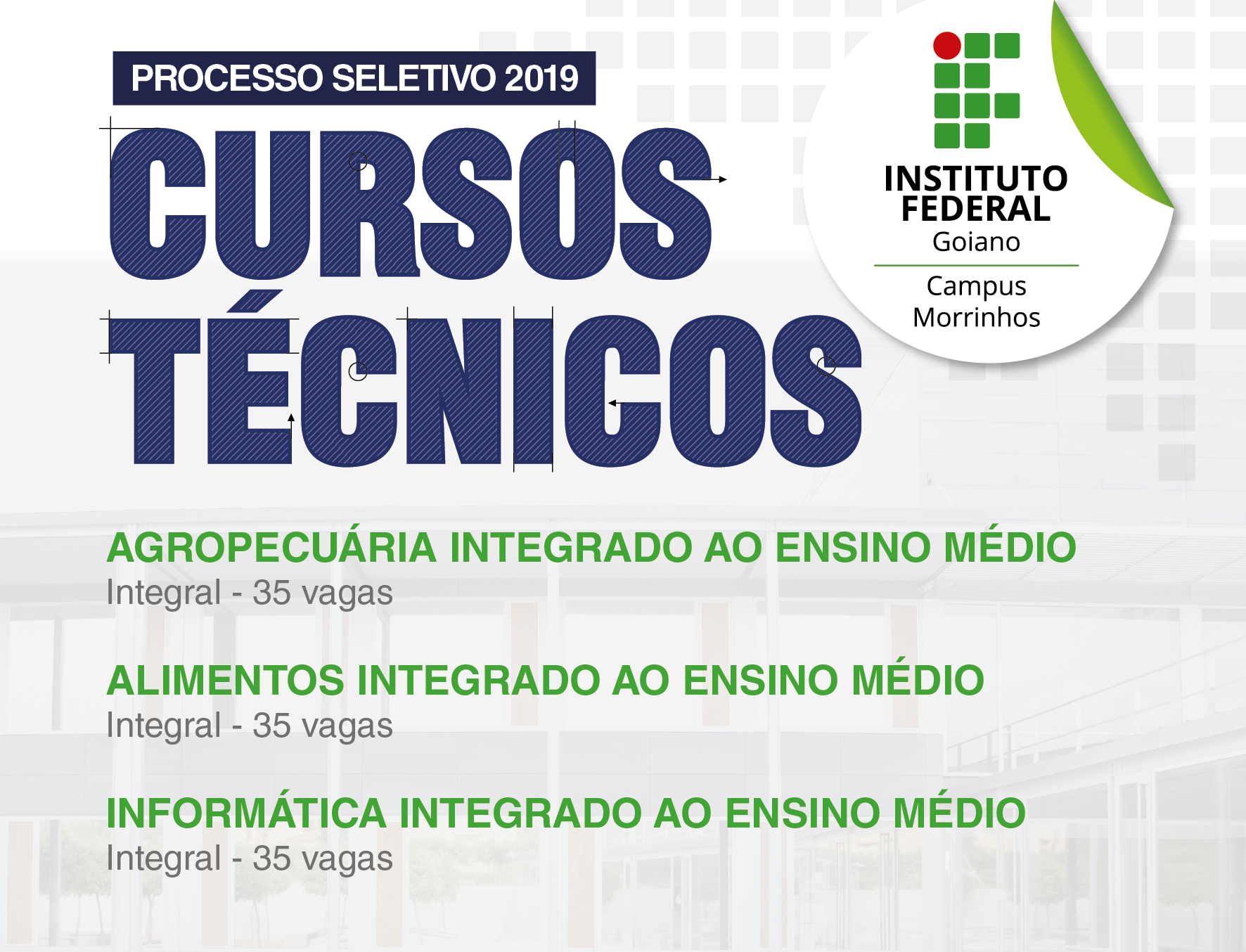 PROCESSO SELETIVO 2019

CURSOS TÉCNICOS

INSTITUTO FEDERAL
Goiano

Campus Morrinhos

AGROPECUÁRIA INTEGRADO AO ENSINO MÉDIO
Integral - 35 vagas

ALIMENTOS INTEGRADO AO ENSINO MÉDIO
Integral - 35 vagas

INFORMÁTICA INTEGRADO AO ENSINO MÉDIO
Integral - 35 vagas